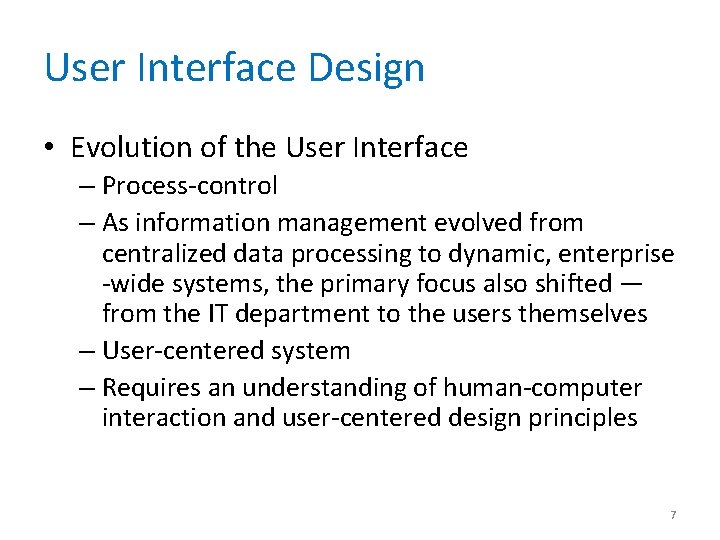 User Interface Design

• Evolution of the User Interface
  – Process-control
  – As information management evolved from centralized data processing to dynamic, enterprise -wide systems, the primary focus also shifted — from the IT department to the users themselves
  – User-centered system
  – Requires an understanding of human-computer interaction and user-centered design principles

7